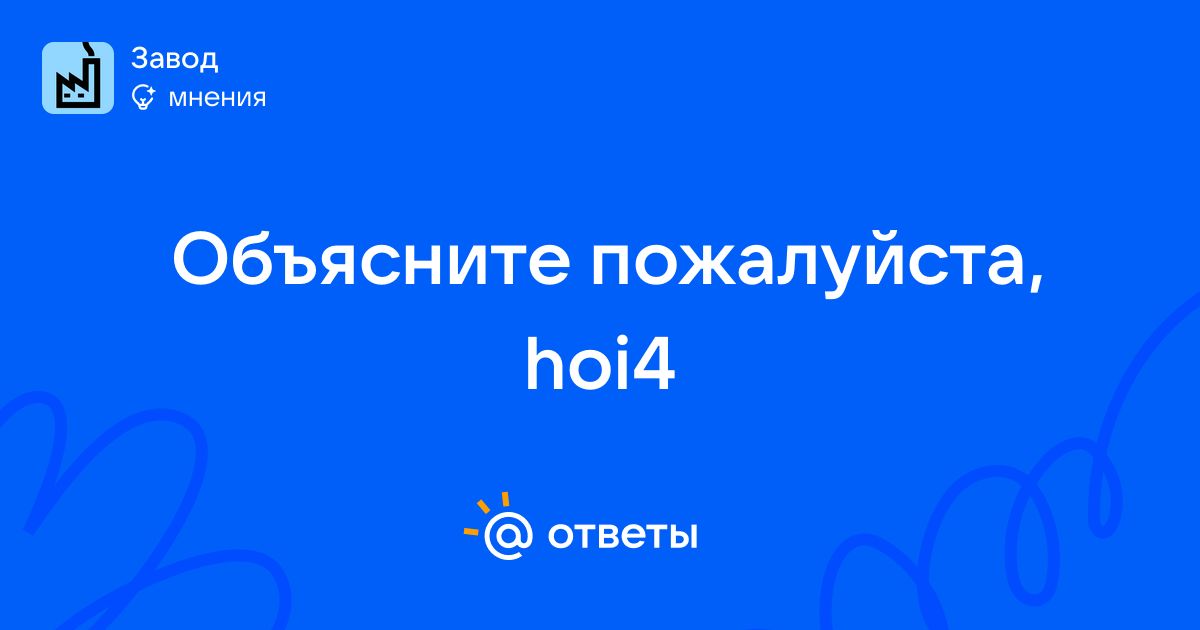 Завод
мнения

Объясните пожалуйста, hoi4

@ ответы